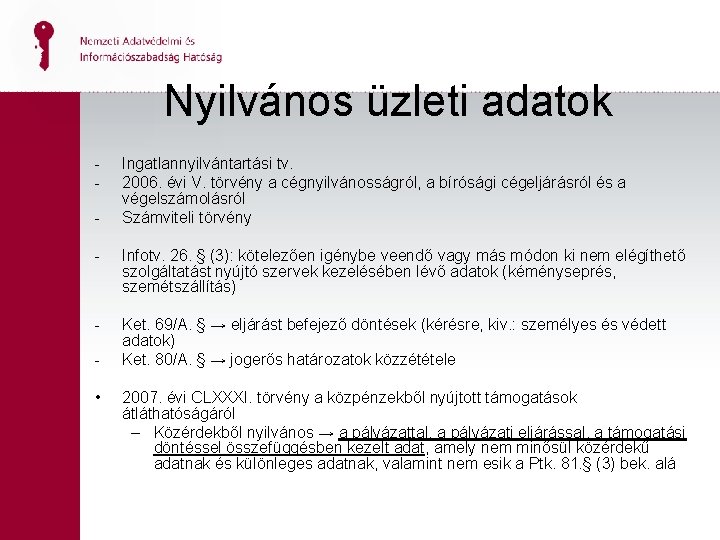 Nemzeti Adatvédelmi és Információszabadság Hatóság

Nyilvános üzleti adatok

- Ingatlannyilvántartási tv.
- 2006. évi V. törvény a cégnyilvánosságról, a bírósági cégeljárásról és a végelszámolásról
- Számviteli törvény

- Infotv. 26. § (3): kötelezően igénybe veendő vagy más módon ki nem elégíthető szolgáltatást nyújtó szervek kezelésében lévő adatok (kéményseprés, szemétszállítás)

- Ket. 69/A. § → eljárást befejező döntések (kérésre, kiv.: személyes és védett adatok)
- Ket. 80/A. § → jogerős határozatok közzététele

• 2007. évi CLXXXI. törvény a közpénzekből nyújtott támogatások átláthatóságáról
– Közérdekből nyilvános → a pályázattal, a pályázati eljárással, a támogatási döntéssel összefüggésben kezelt adat, amely nem minősül közérdekű adatnak és különleges adatnak, valamint nem esik a Ptk. 81.§ (3) bek. alá